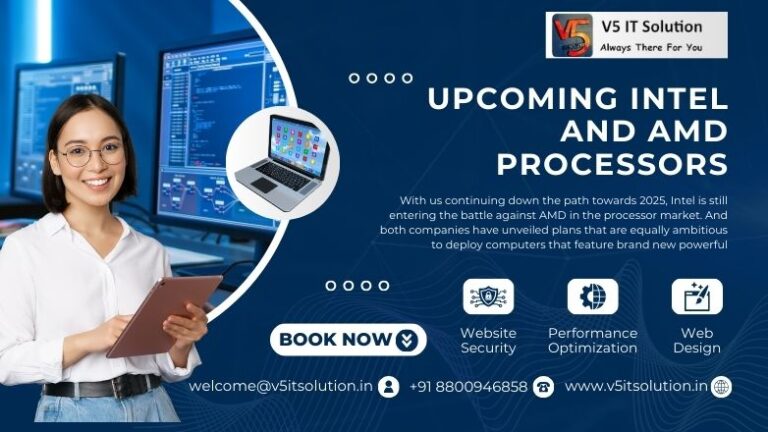 V5 IT Solution
Always There For You

UPCOMING INTEL AND AMD PROCESSORS

With us continuing down the path towards 2025, Intel is still entering the battle against AMD in the processor market. And both companies have unveiled plans that are equally ambitious to deploy computers that feature brand new powerful

BOOK NOW

Website Security

Performance Optimization

Web Design

welcome@v5itsolution.in

+91 8800946858

www.v5itsolution.in